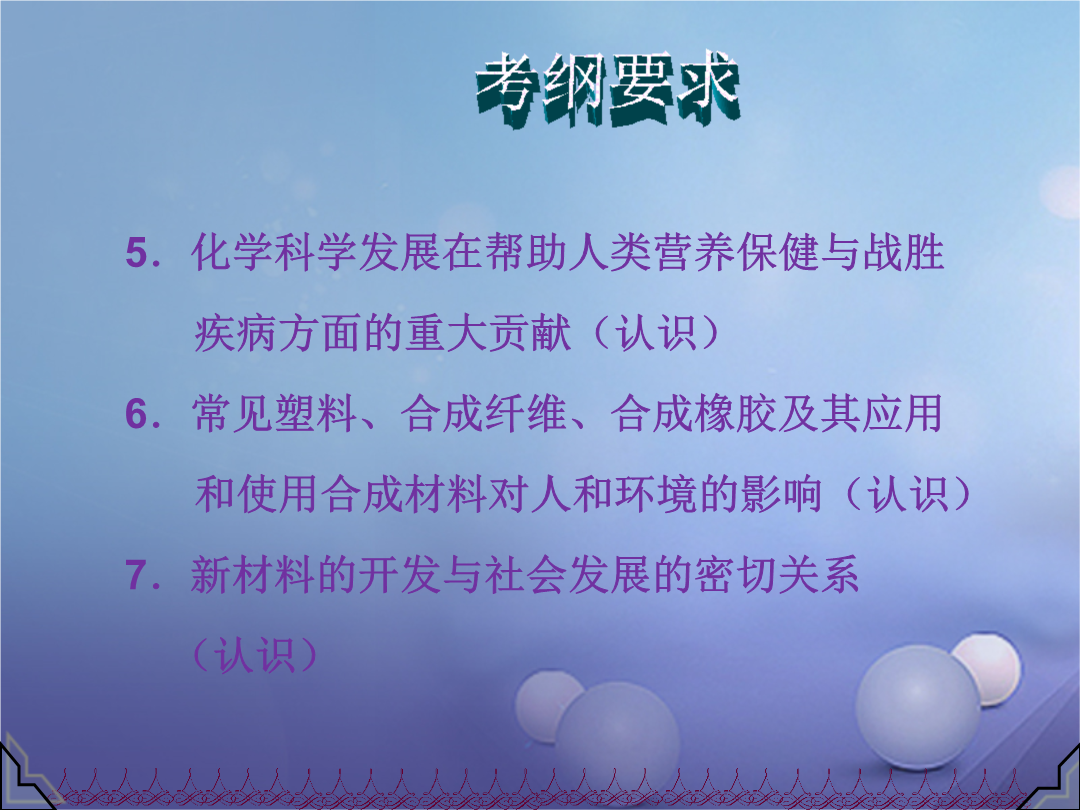 考纲要求

5．化学科学发展在帮助人类营养保健与战胜疾病方面的重大贡献（认识）

6．常见塑料、合成纤维、合成橡胶及其应用和使用合成材料对人和环境的影响（认识）

7．新材料的开发与社会发展的密切关系（认识）